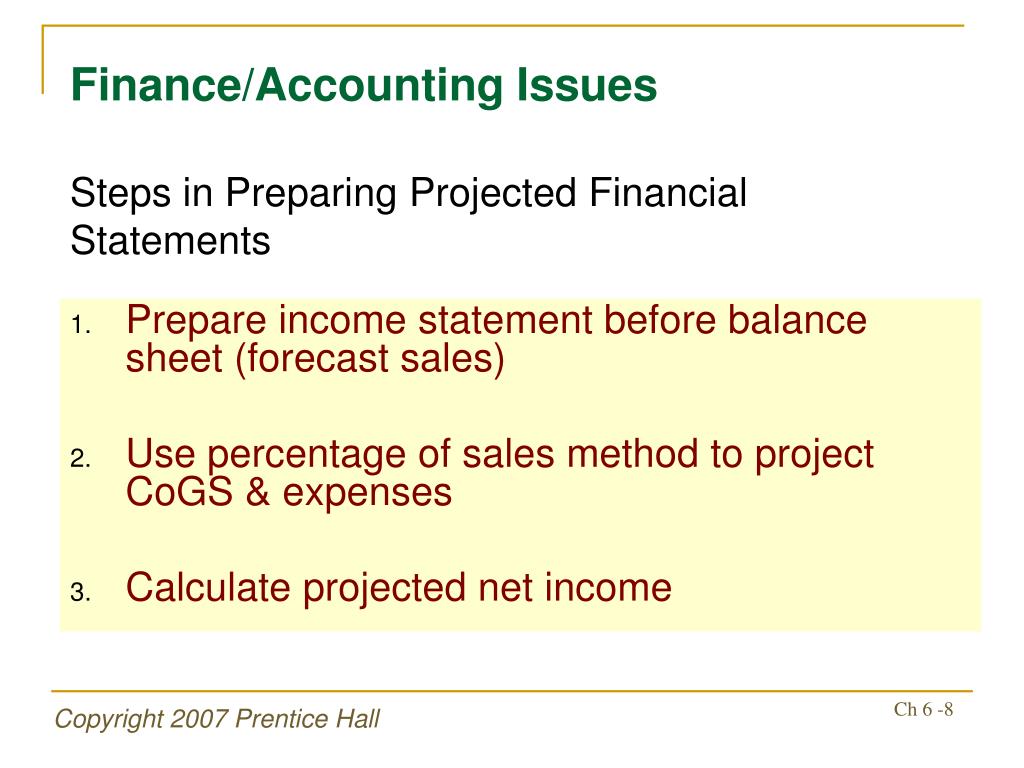 Finance/Accounting Issues

Steps in Preparing Projected Financial Statements

1. Prepare income statement before balance sheet (forecast sales)

2. Use percentage of sales method to project CoGS & expenses

3. Calculate projected net income

Copyright 2007 Prentice Hall

Ch 6 -8